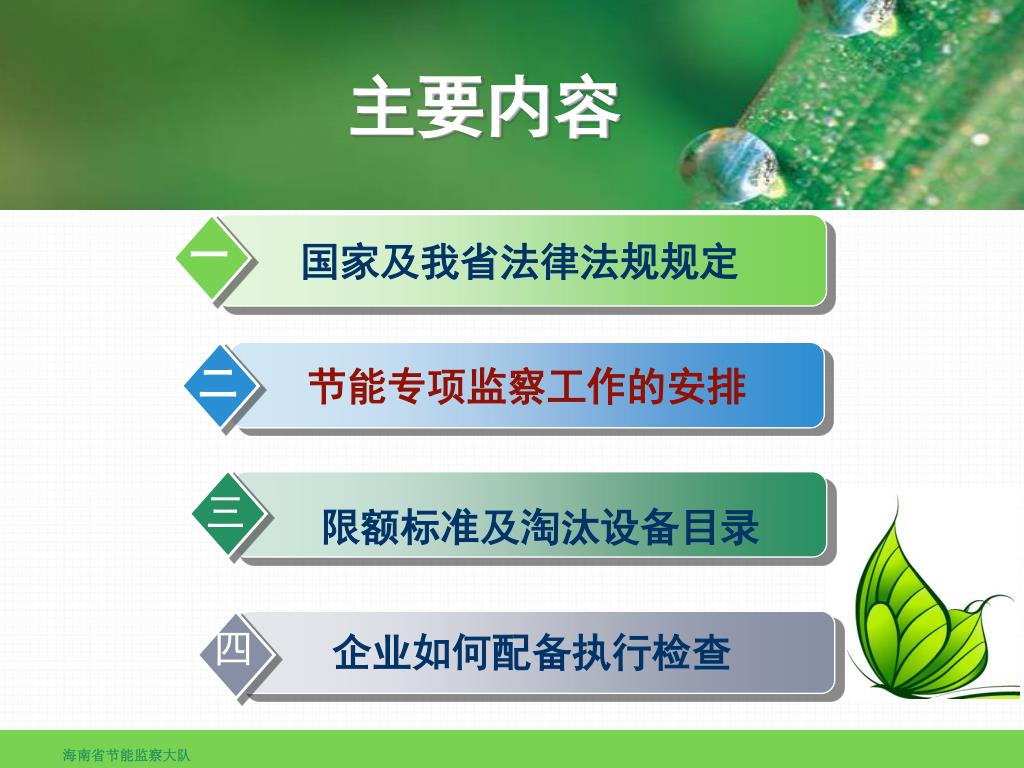 主要内容

一 国家及我省法律法规规定

二 节能专项监察工作的安排

三 限额标准及淘汰设备目录

四 企业如何配备执行检查

海南省节能监察大队